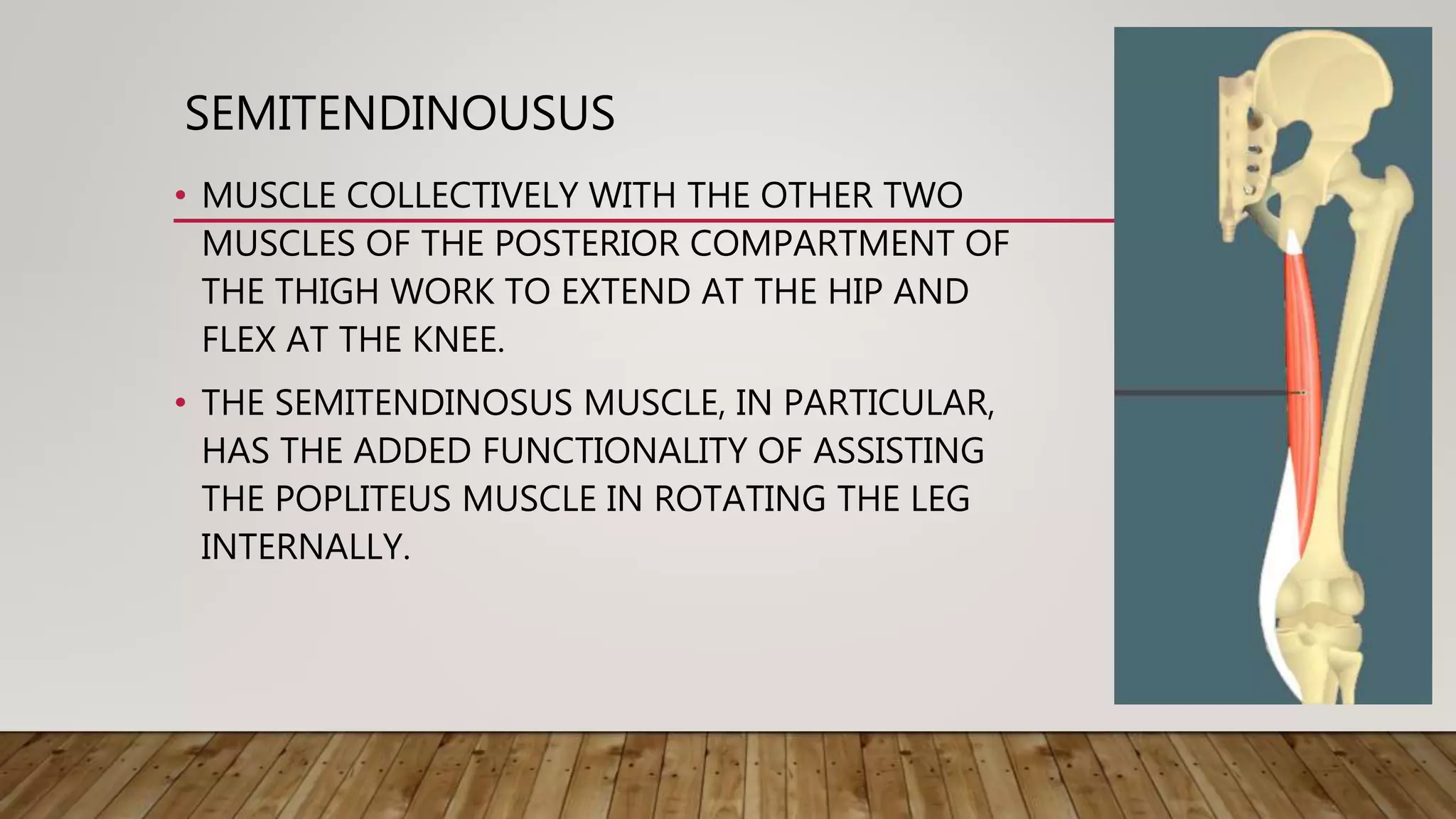 SEMITENDINOUSUS

• MUSCLE COLLECTIVELY WITH THE OTHER TWO MUSCLES OF THE POSTERIOR COMPARTMENT OF THE THIGH WORK TO EXTEND AT THE HIP AND FLEX AT THE KNEE.

• THE SEMITENDINOSUS MUSCLE, IN PARTICULAR, HAS THE ADDED FUNCTIONALITY OF ASSISTING THE POPLITEUS MUSCLE IN ROTATING THE LEG INTERNALLY.